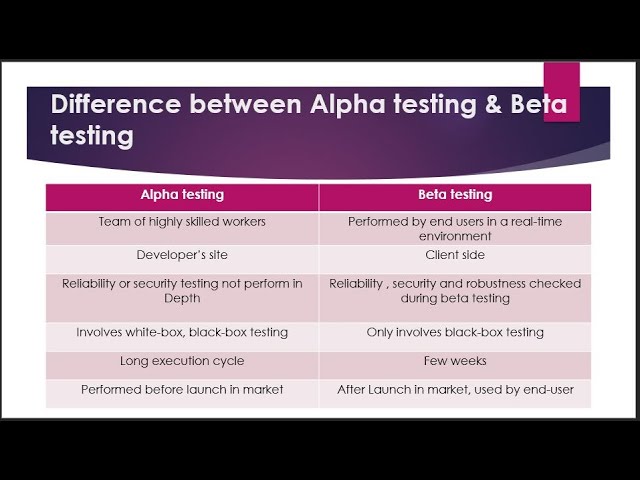 Difference between Alpha testing & Beta testing

| Alpha testing | Beta testing |
|---|---|
| Team of highly skilled workers | Performed by end users in a real-time environment |
| Developer's site | Client side |
| Reliability or security testing not perform in Depth | Reliability , security and robustness checked during beta testing |
| Involves white-box, black-box testing | Only involves black-box testing |
| Long execution cycle | Few weeks |
| Performed before launch in market | After Launch in market, used by end-user |